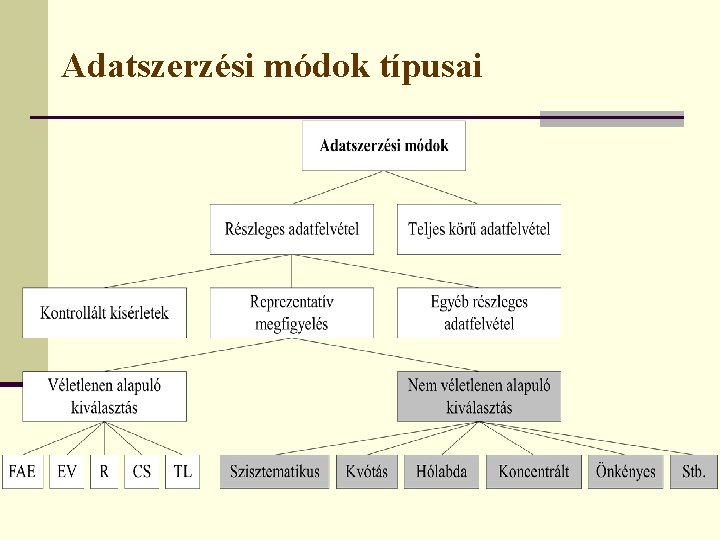 Adatszerzési módok típusai

Adatszerzési módok

Részleges adatfelvétel

Teljes körű adatfelvétel

Kontrollált kísérletek

Reprezentatív megfigyelés

Egyéb részleges adatfelvétel

Véletlenen alapuló kiválasztás

Nem véletlenen alapuló kiválasztás

FAE

EV

R

CS

TL

Szisztematikus

Kvótás

Hólabda

Koncentrált

Önkényes

Stb.